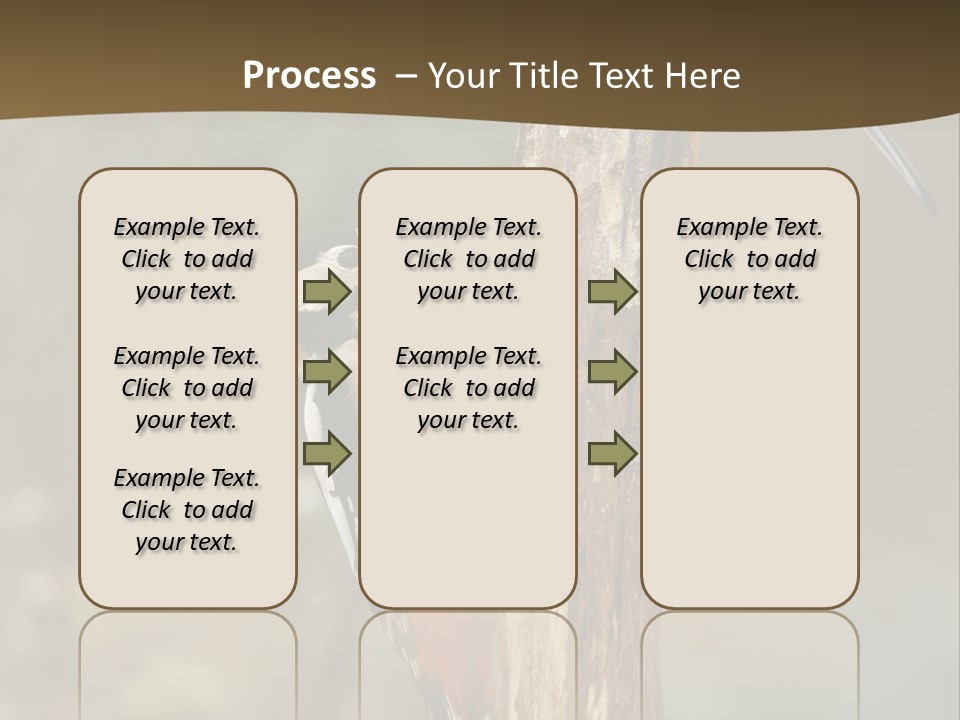 Process – Your Title Text Here

Example Text. Click to add your text.

Example Text. Click to add your text.

Example Text. Click to add your text.

Example Text. Click to add your text.

Example Text. Click to add your text.

Example Text. Click to add your text.